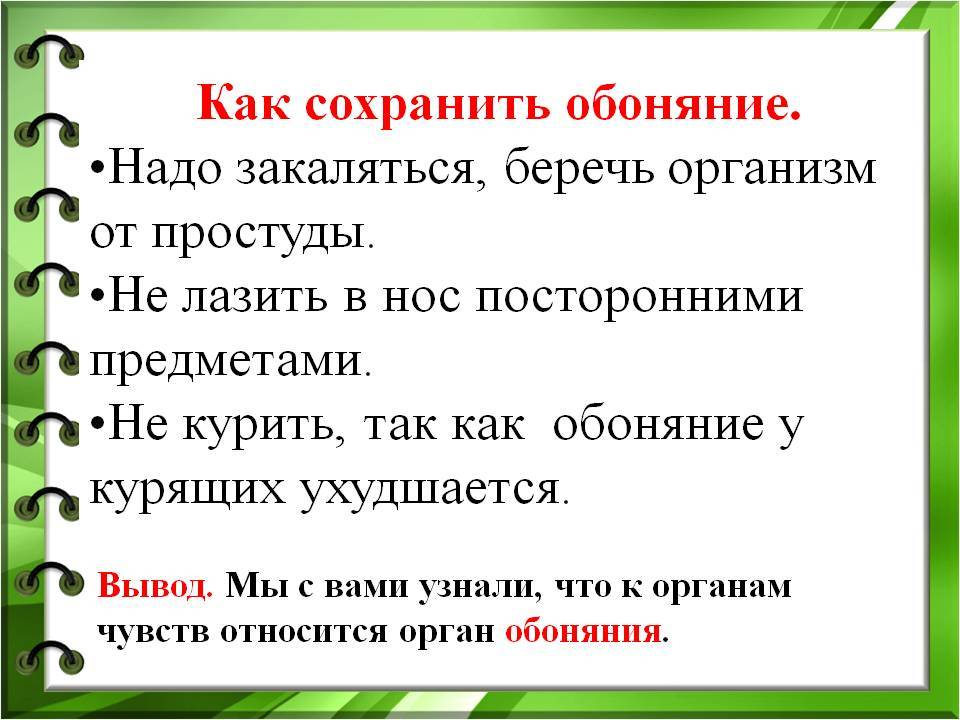 Как сохранить обоняние.

•Надо закаляться, беречь организм от простуды.

•Не лазить в нос посторонними предметами.

•Не курить, так как обоняние у курящих ухудшается.

Вывод. Мы с вами узнали, что к органам чувств относится орган обоняния.